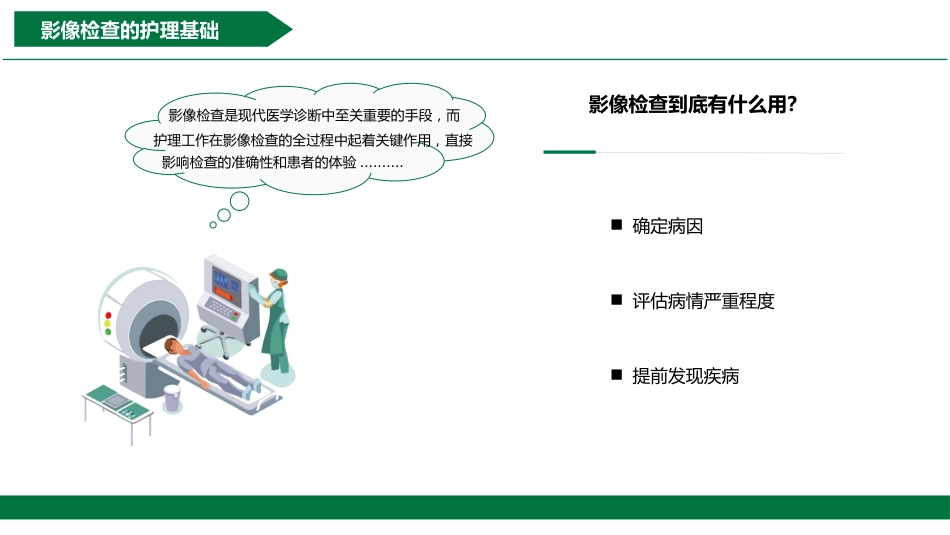 影像检查的护理基础

影像检查是现代医学诊断中至关重要的手段，而护理工作在影像检查的全过程中起着关键作用，直接影响检查的准确性和患者的体验 ……….

影像检查到底有什么用?

■ 确定病因

■ 评估病情严重程度

■ 提前发现疾病